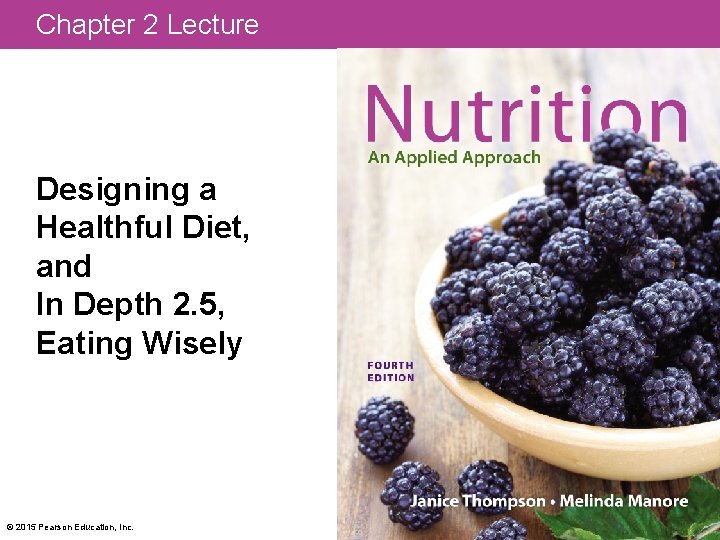 Chapter 2 Lecture

Designing a Healthful Diet, and In Depth 2.5, Eating Wisely

Nutrition
An Applied Approach

FOURTH EDITION

Janice Thompson • Melinda Manore

© 2015 Pearson Education, Inc.